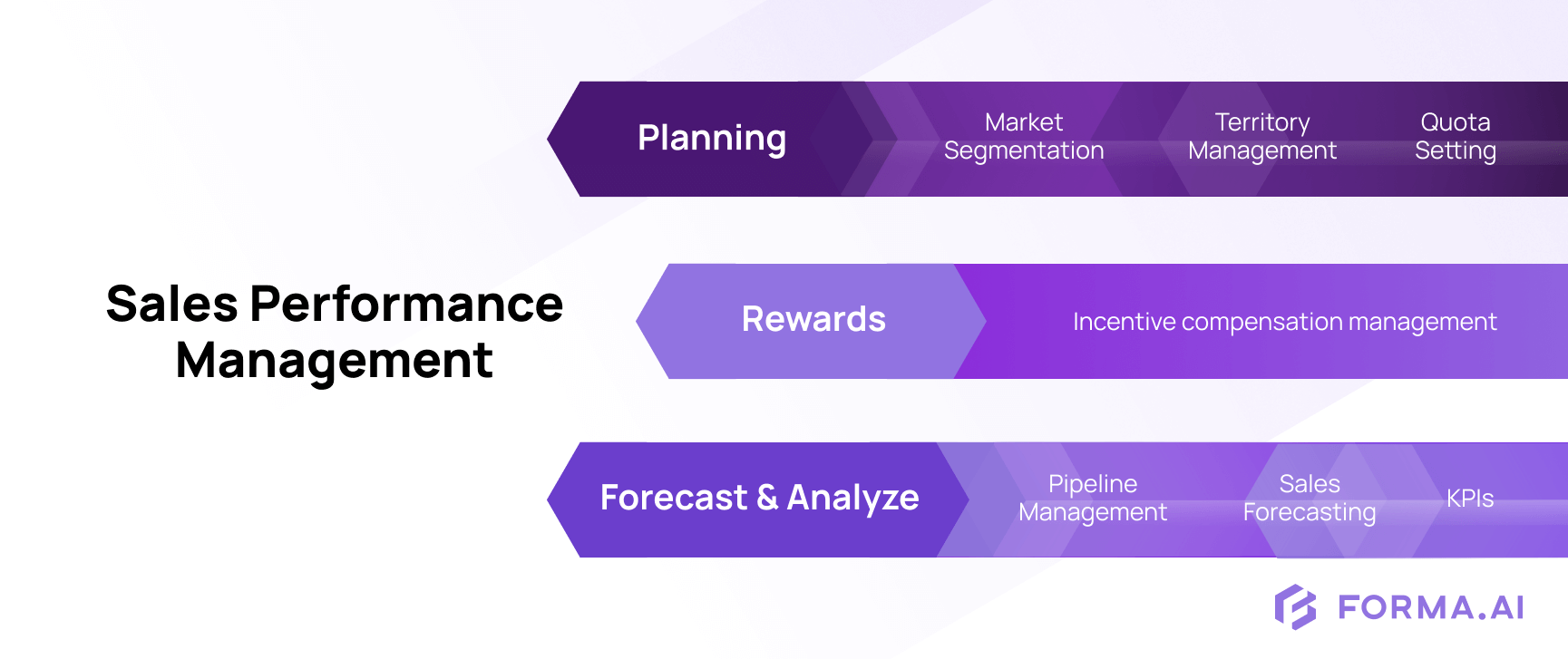 Sales Performance Management

Planning

Market Segmentation

Territory Management

Quota Setting

Rewards

Incentive compensation management

Forecast & Analyze

Pipeline Management

Sales Forecasting

KPIs

FORMA.AI